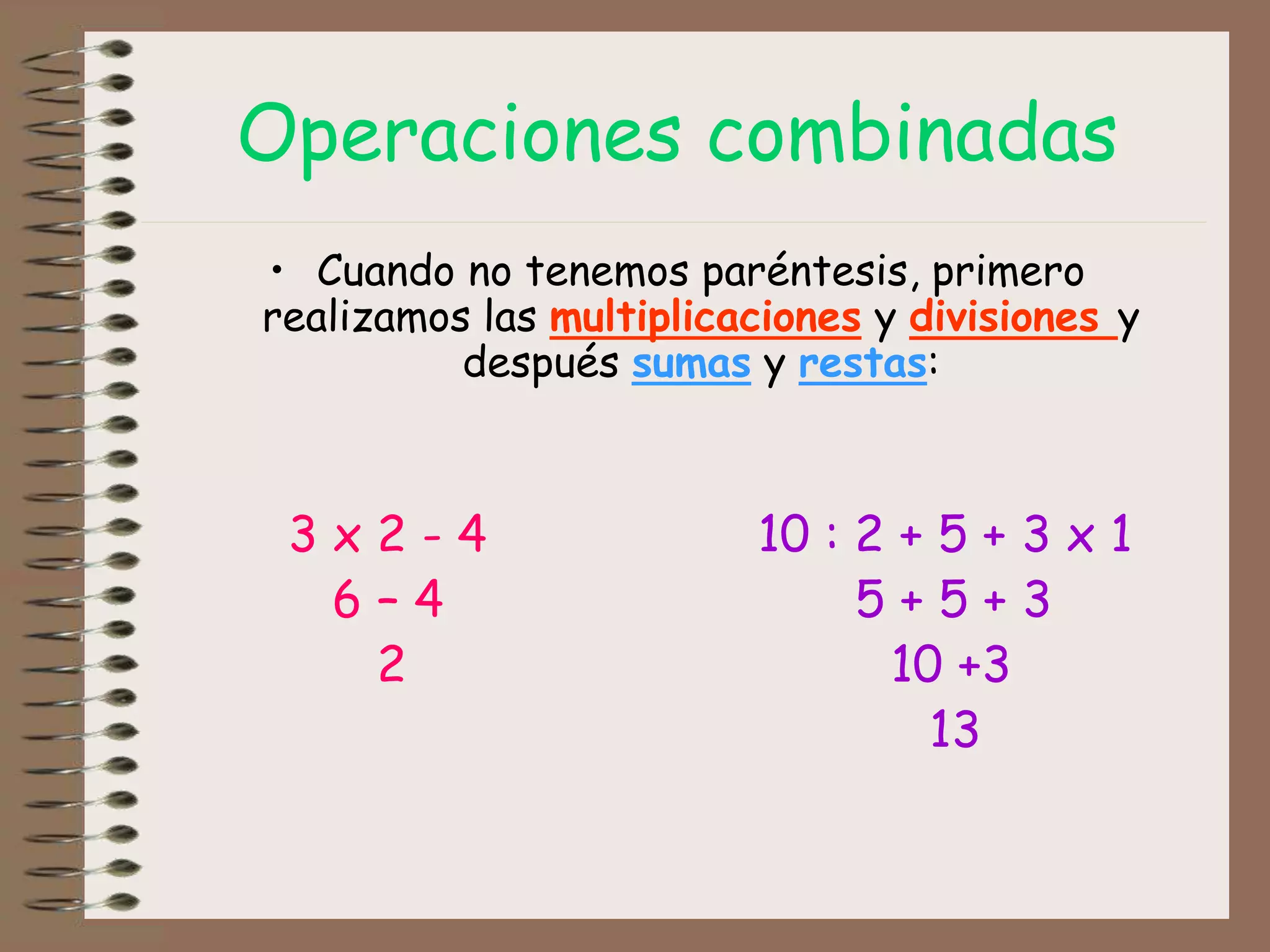 Operaciones combinadas

• Cuando no tenemos paréntesis, primero realizamos las multiplicaciones y divisiones y después sumas y restas:

$3 \times 2 - 4$
$6 - 4$
$2$

$10 : 2 + 5 + 3 \times 1$
$5 + 5 + 3$
$10 + 3$
$13$